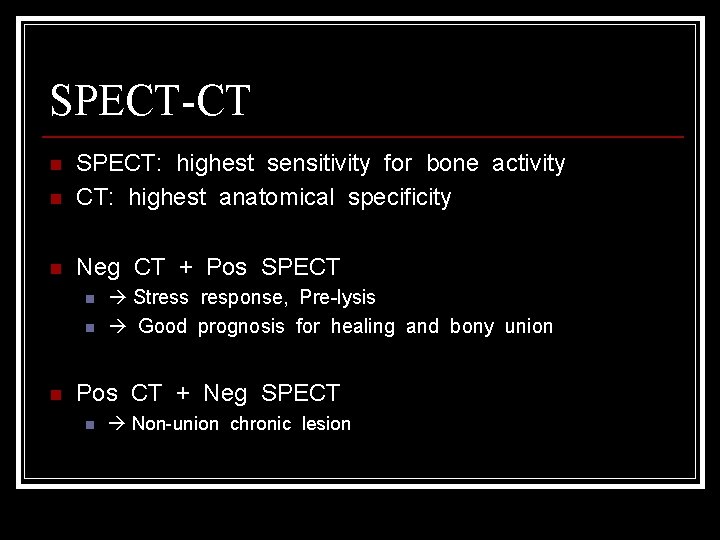 SPECT-CT

- SPECT: highest sensitivity for bone activity
- CT: highest anatomical specificity

- Neg CT + Pos SPECT
  - → Stress response, Pre-lysis
  - → Good prognosis for healing and bony union

- Pos CT + Neg SPECT
  - → Non-union chronic lesion